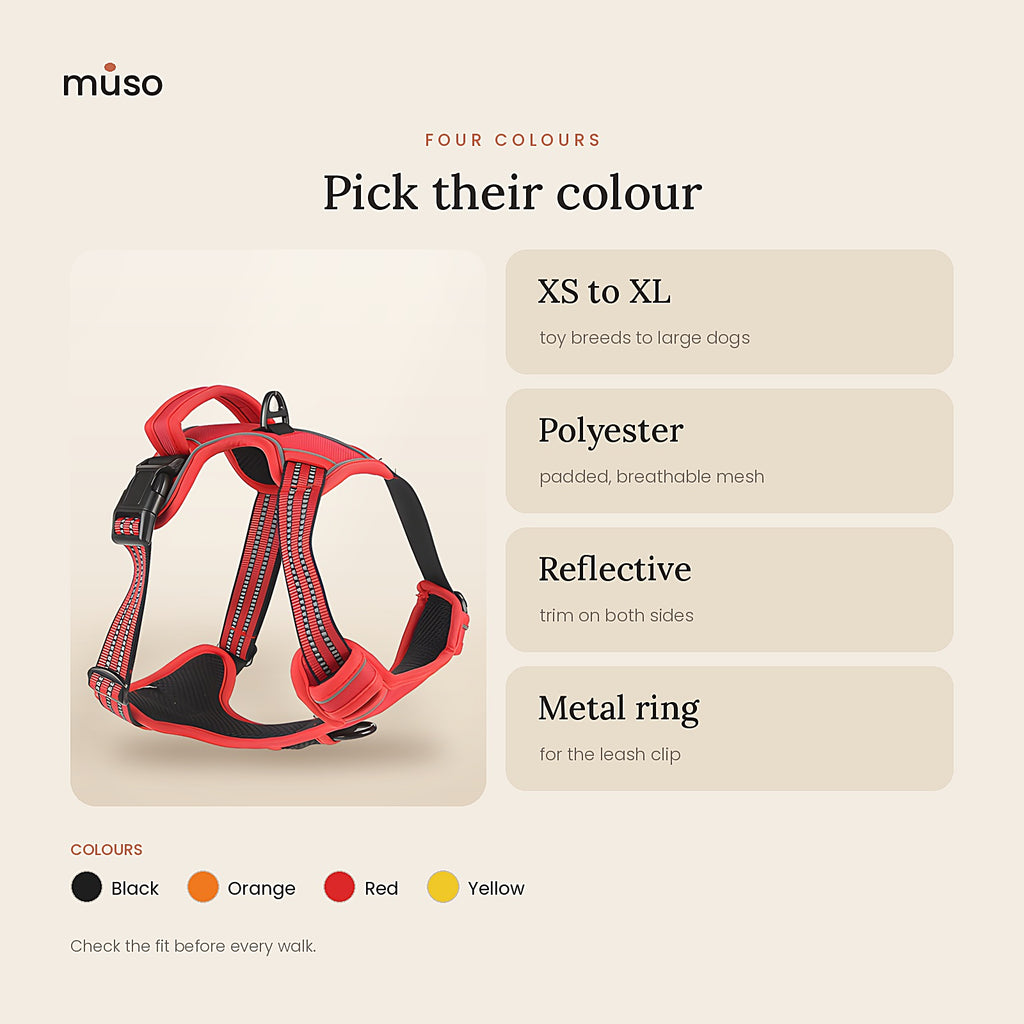 muso

FOUR COLOURS

Pick their colour

XS to XL

toy breeds to large dogs

Polyester

padded, breathable mesh

Reflective

trim on both sides

Metal ring

for the leash clip

COLOURS

Black Orange Red Yellow

Check the fit before every walk.